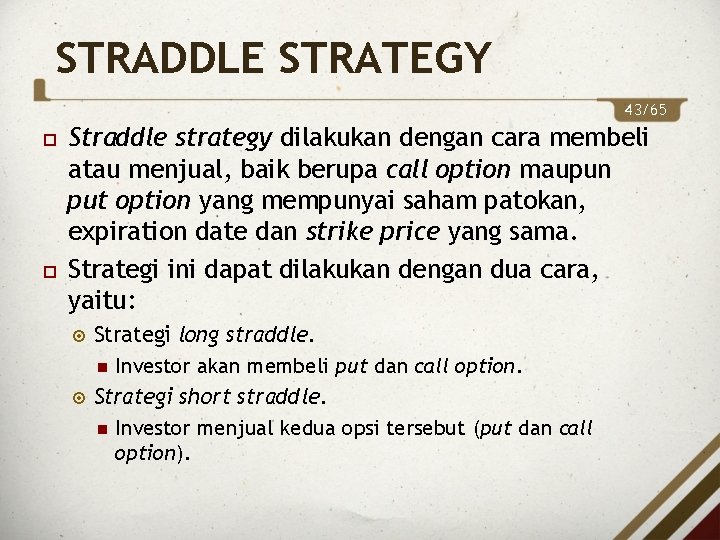 STRADDLE STRATEGY

43/65

Straddle strategy dilakukan dengan cara membeli atau menjual, baik berupa call option maupun put option yang mempunyai saham patokan, expiration date dan strike price yang sama.

Strategi ini dapat dilakukan dengan dua cara, yaitu:

Strategi long straddle.

Investor akan membeli put dan call option.

Strategi short straddle.

Investor menjual kedua opsi tersebut (put dan call option).